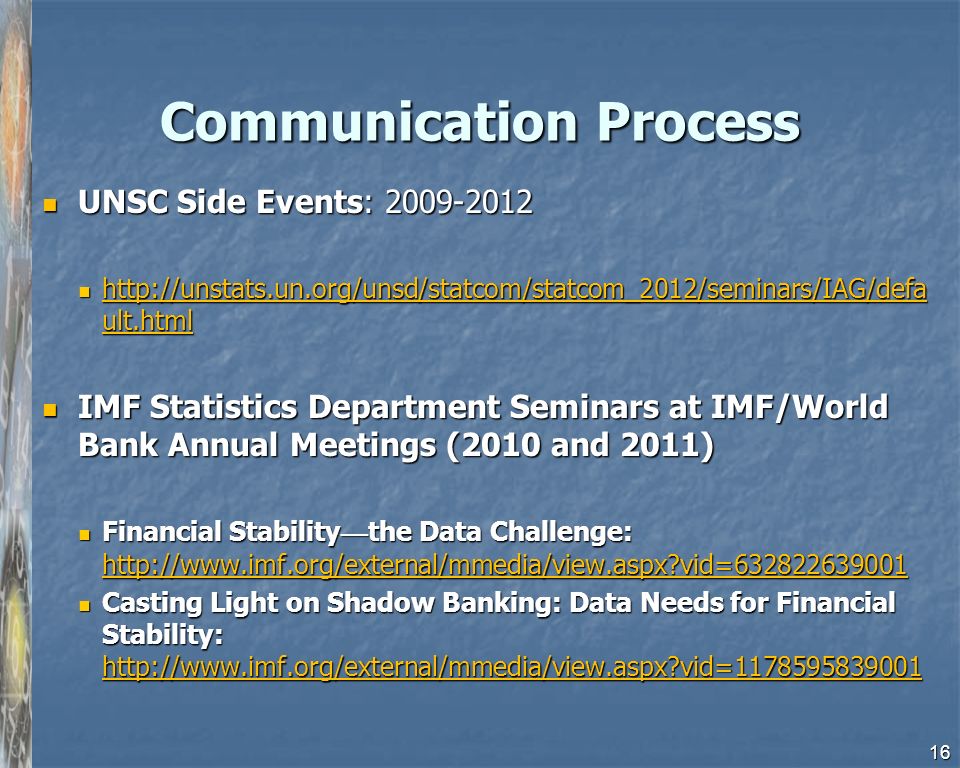 Communication Process

UNSC Side Events: 2009-2012

http://unstats.un.org/unsd/statcom/statcom_2012/seminars/IAG/default.html

IMF Statistics Department Seminars at IMF/World Bank Annual Meetings (2010 and 2011)

Financial Stability—the Data Challenge: http://www.imf.org/external/mmedia/view.aspx?vid=632822639001

Casting Light on Shadow Banking: Data Needs for Financial Stability: http://www.imf.org/external/mmedia/view.aspx?vid=1178595839001

16